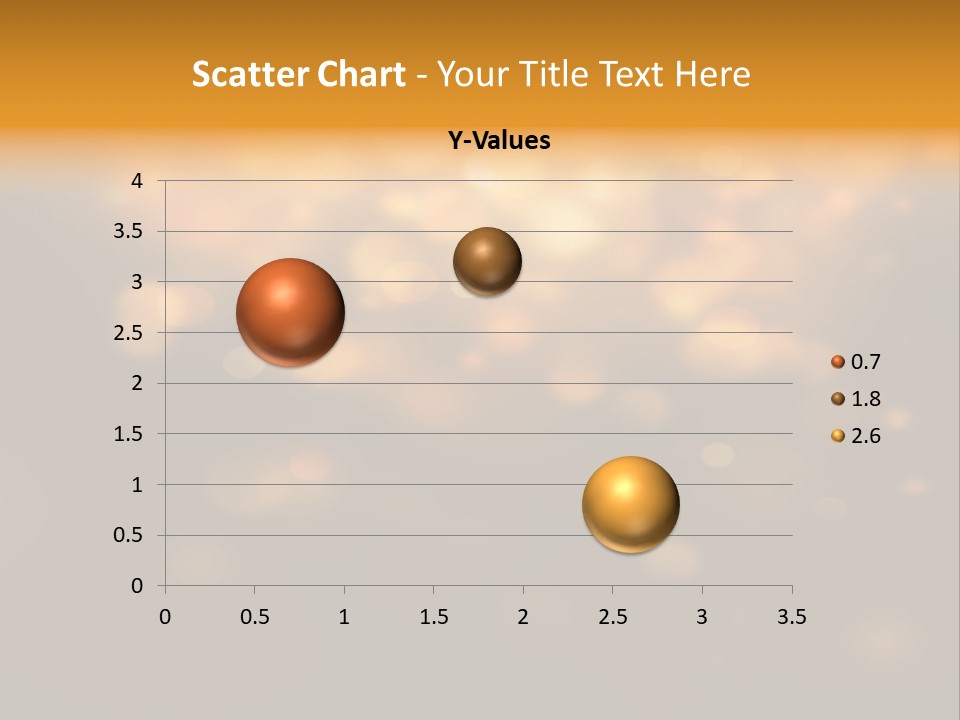 Scatter Chart - Your Title Text Here

Y-Values

4
3.5
3
2.5
2
1.5
1
0.5
0

0 0.5 1 1.5 2 2.5 3 3.5

0.7
1.8
2.6